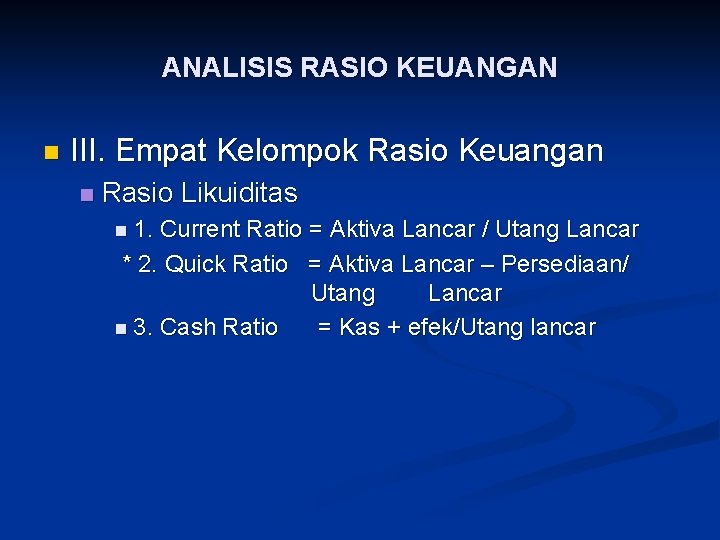 ANALISIS RASIO KEUANGAN

III. Empat Kelompok Rasio Keuangan

Rasio Likuiditas

1. Current Ratio = Aktiva Lancar / Utang Lancar

* 2. Quick Ratio = Aktiva Lancar – Persediaan/ Utang Lancar

3. Cash Ratio = Kas + efek/Utang lancar